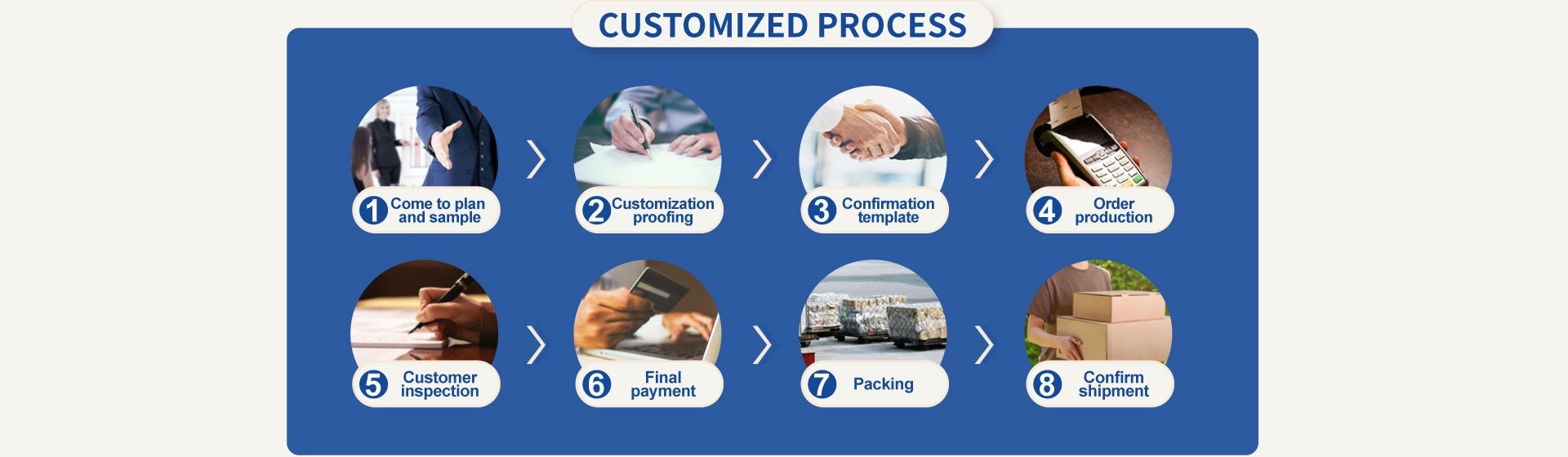 CUSTOMIZED PROCESS

1 Come to plan and sample

2 Customization proofing

3 Confirmation template

4 Order production

5 Customer inspection

6 Final payment

7 Packing

8 Confirm shipment